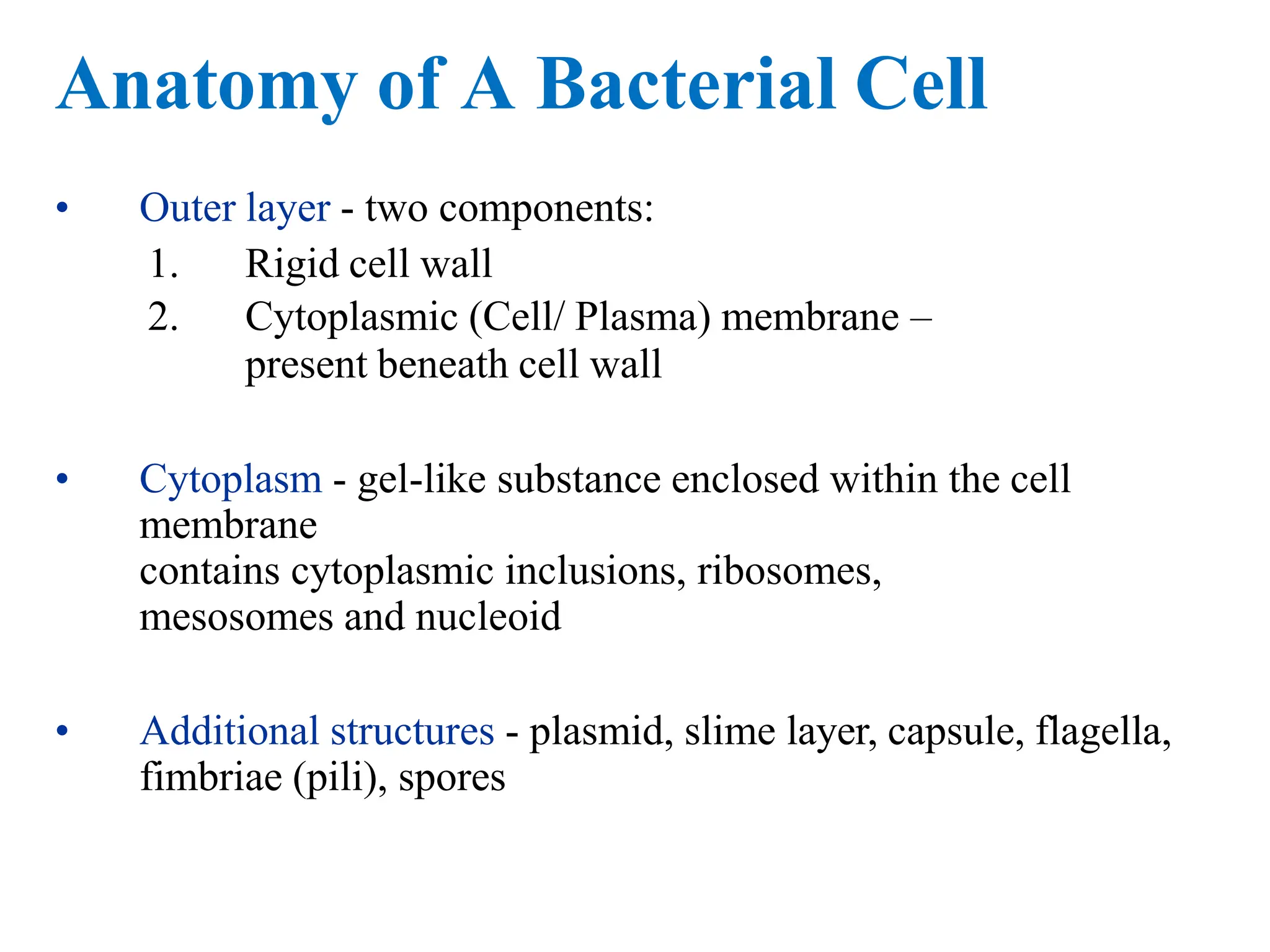 Anatomy of A Bacterial Cell

• Outer layer - two components:
1. Rigid cell wall
2. Cytoplasmic (Cell/ Plasma) membrane – present beneath cell wall

• Cytoplasm - gel-like substance enclosed within the cell membrane
contains cytoplasmic inclusions, ribosomes, mesosomes and nucleoid

• Additional structures - plasmid, slime layer, capsule, flagella, fimbriae (pili), spores